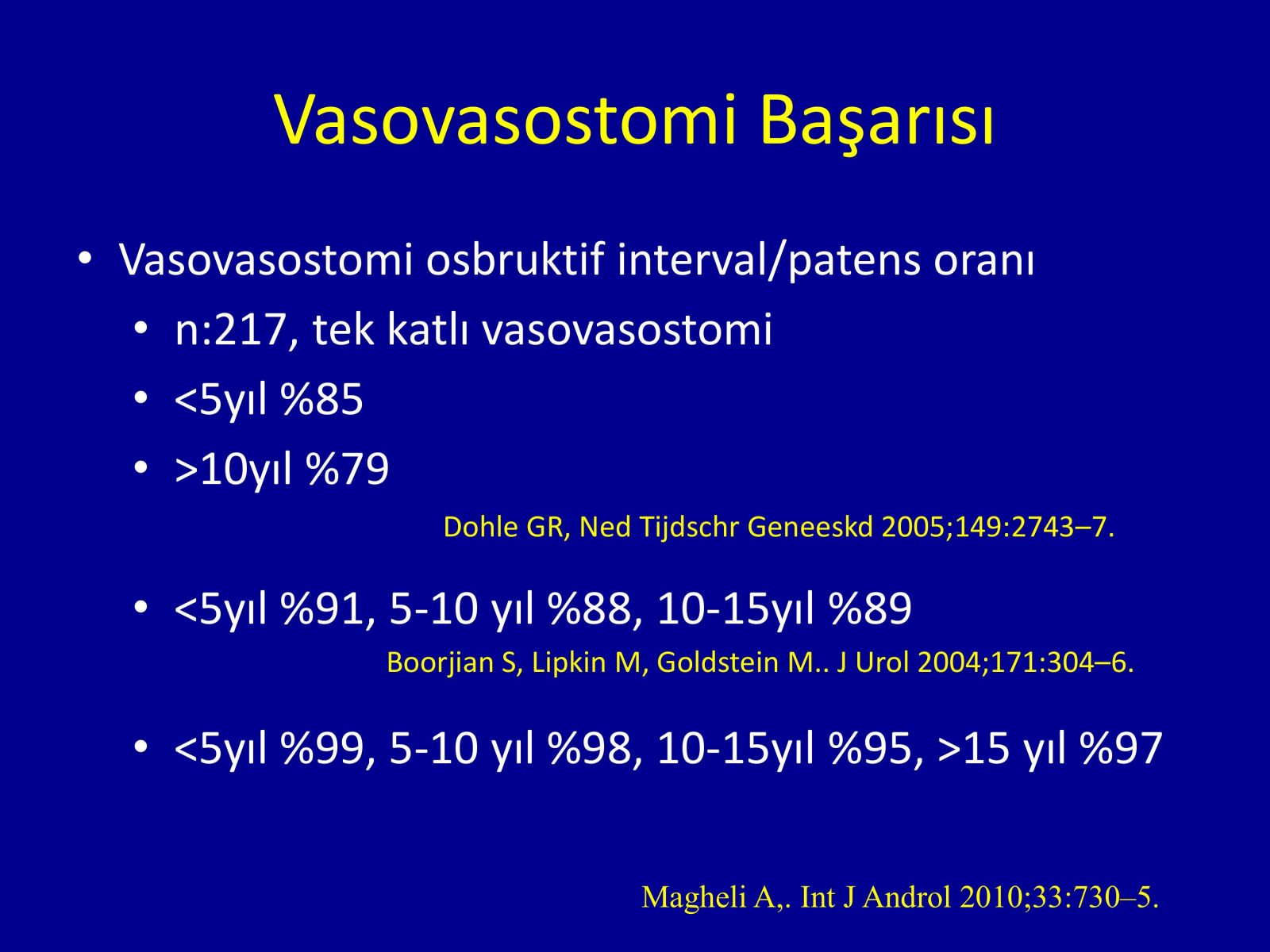 Vasovasostomi Başarısı

• Vasovasostomi osbruktif interval/patens oranı
  • n:217, tek katlı vasovasostomi
  • <5yıl %85
  • >10yıl %79

Dohle GR, Ned Tijdschr Geneeskd 2005;149:2743–7.

  • <5yıl %91, 5-10 yıl %88, 10-15yıl %89

Boorjian S, Lipkin M, Goldstein M.. J Urol 2004;171:304–6.

  • <5yıl %99, 5-10 yıl %98, 10-15yıl %95, >15 yıl %97

Magheli A,. Int J Androl 2010;33:730–5.